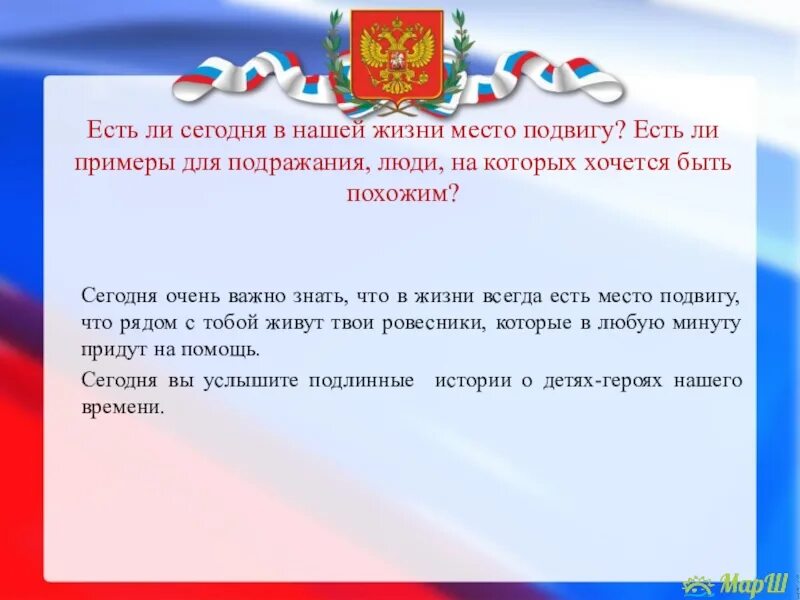 Есть ли сегодня в нашей жизни место подвигу? Есть ли примеры для подражания, люди, на которых хочется быть похожим?

Сегодня очень важно знать, что в жизни всегда есть место подвигу, что рядом с тобой живут твои ровесники, которые в любую минуту придут на помощь.

Сегодня вы услышите подлинные истории о детях-героях нашего времени.

МарШ